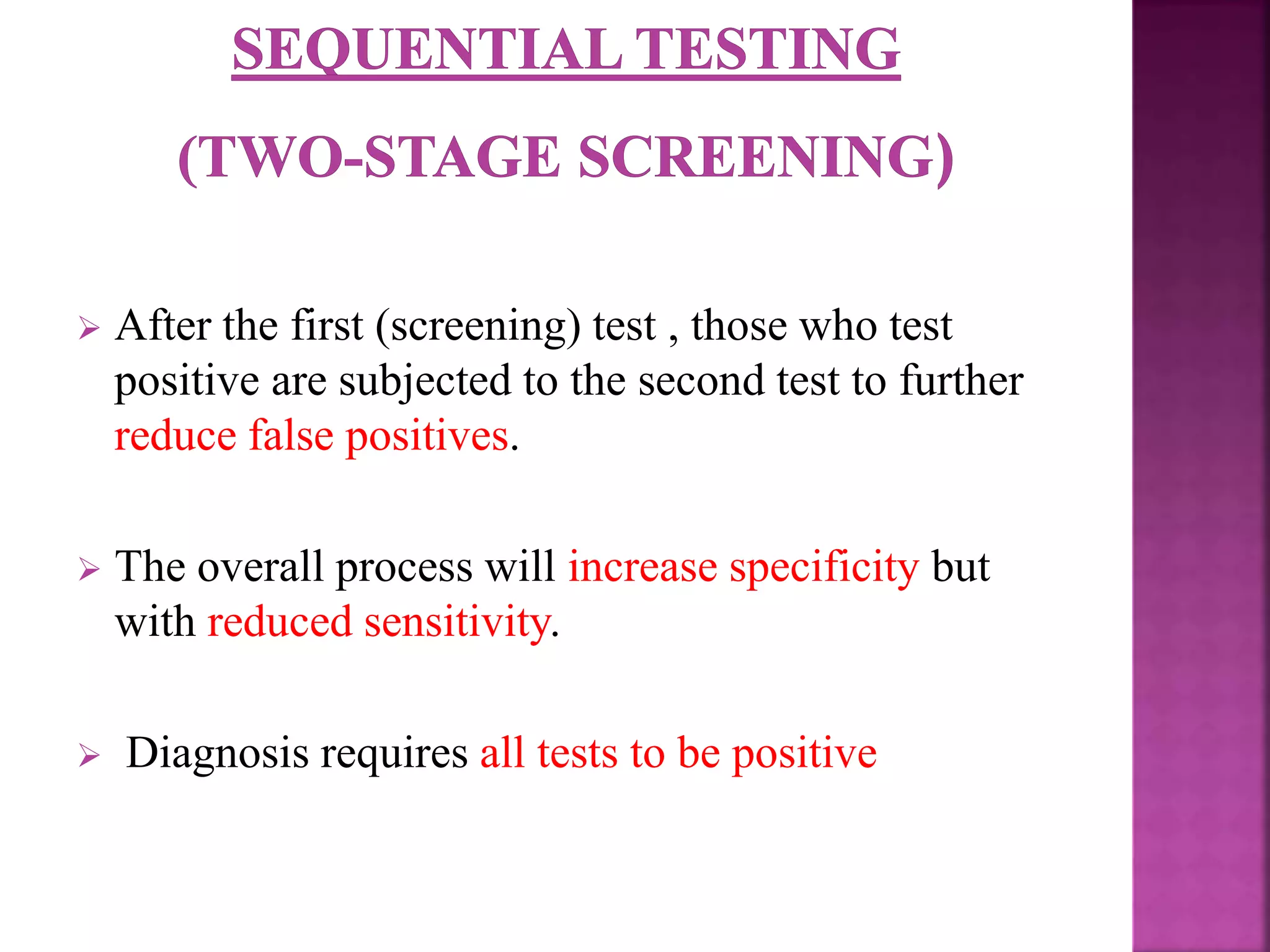 SEQUENTIAL TESTING

(TWO-STAGE SCREENING)

➢ After the first (screening) test , those who test positive are subjected to the second test to further reduce false positives.

➢ The overall process will increase specificity but with reduced sensitivity.

➢ Diagnosis requires all tests to be positive